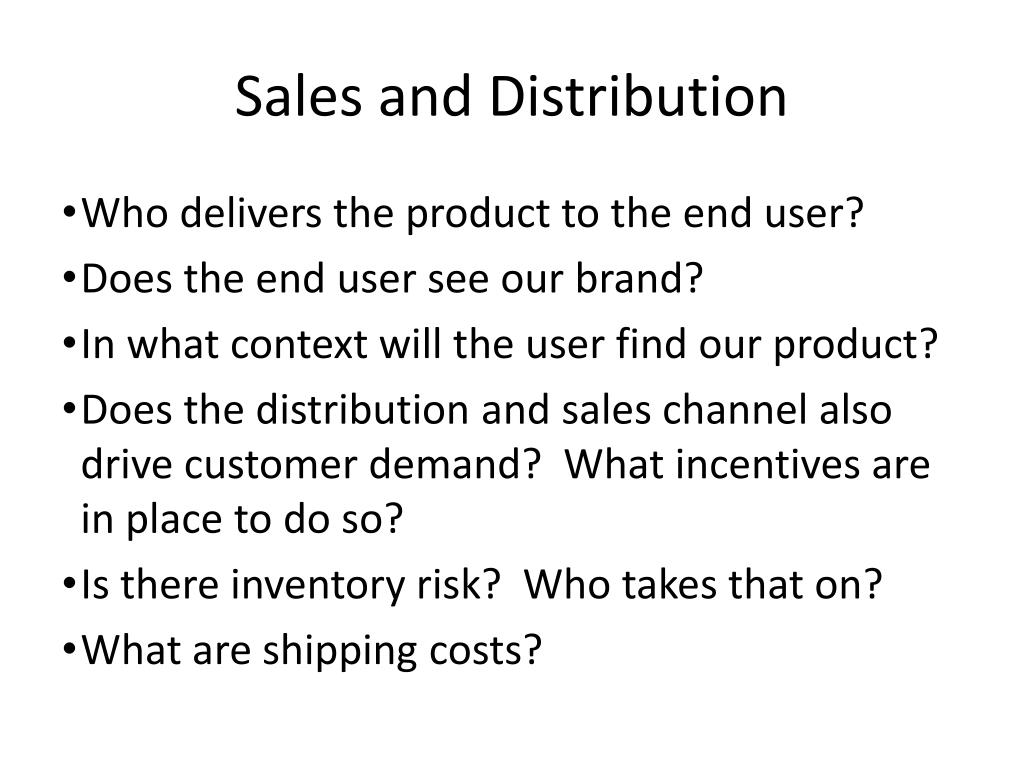 Sales and Distribution

• Who delivers the product to the end user?
• Does the end user see our brand?
• In what context will the user find our product?
• Does the distribution and sales channel also drive customer demand?  What incentives are in place to do so?
• Is there inventory risk?  Who takes that on?
• What are shipping costs?